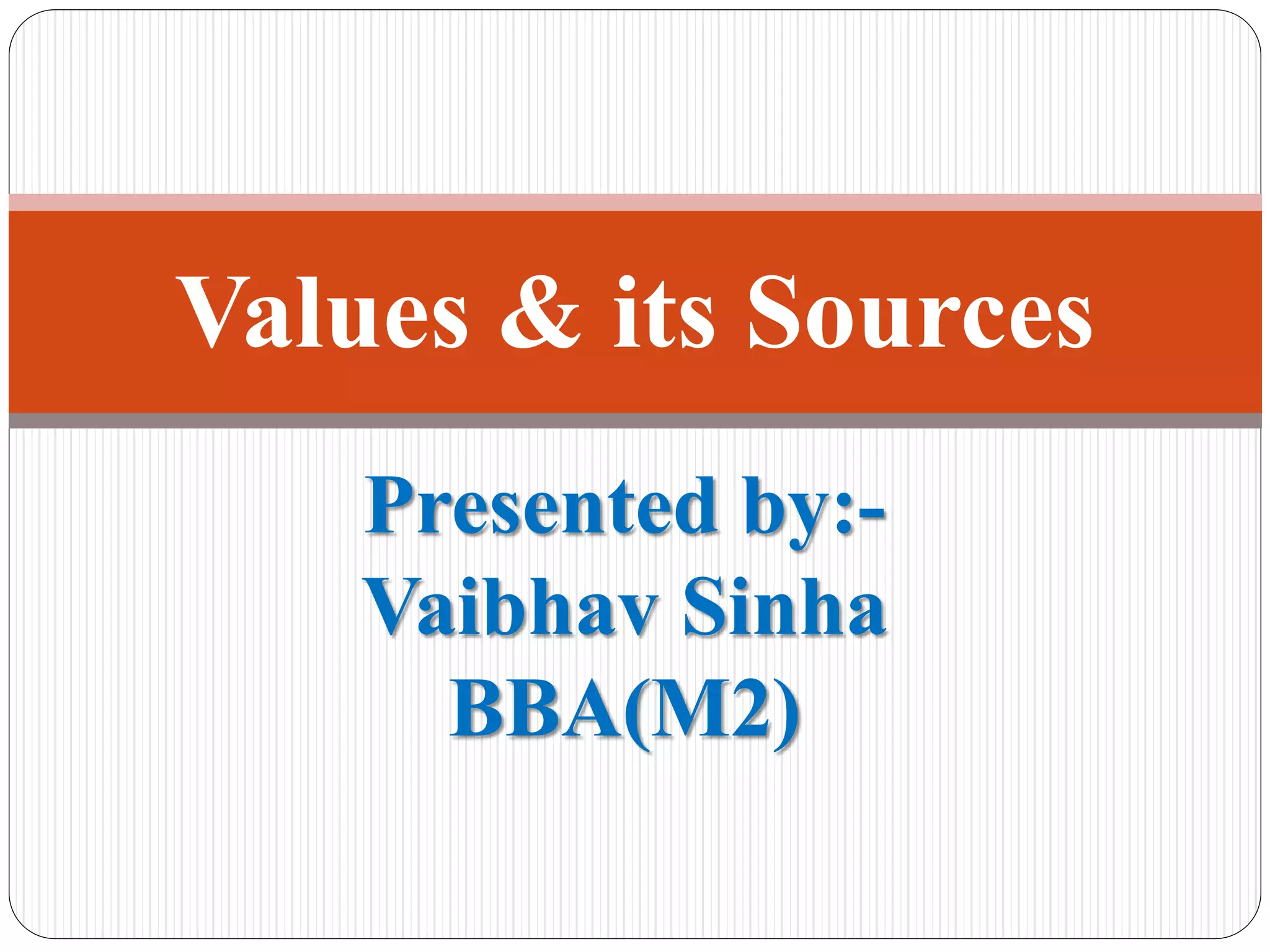 Values & its Sources

Presented by:-
Vaibhav Sinha
BBA(M2)